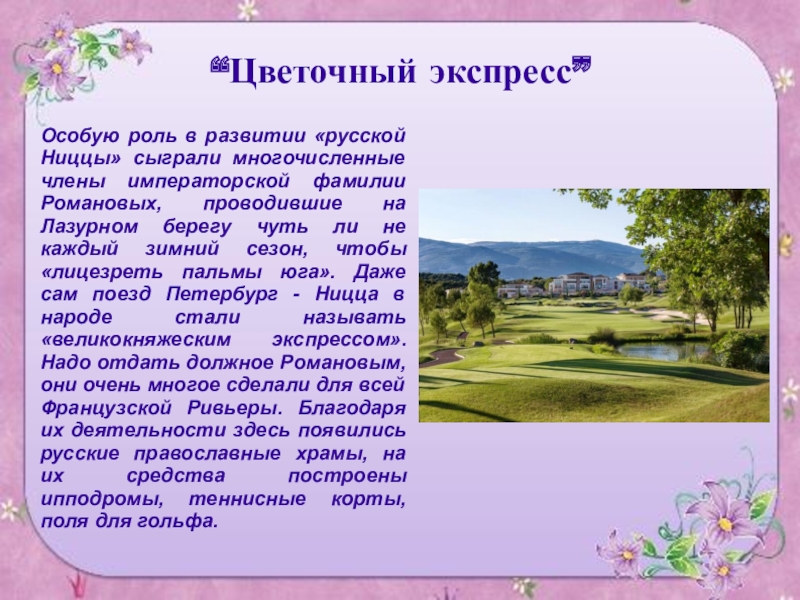 “Цветочный экспресс”

Особую роль в развитии «русской Ниццы» сыграли многочисленные члены императорской фамилии Романовых, проводившие на Лазурном берегу чуть ли не каждый зимний сезон, чтобы «лицезреть пальмы юга». Даже сам поезд Петербург - Ницца в народе стали называть «великокняжеским экспрессом». Надо отдать должное Романовым, они очень многое сделали для всей Французской Ривьеры. Благодаря их деятельности здесь появились русские православные храмы, на их средства построены ипподромы, теннисные корты, поля для гольфа.